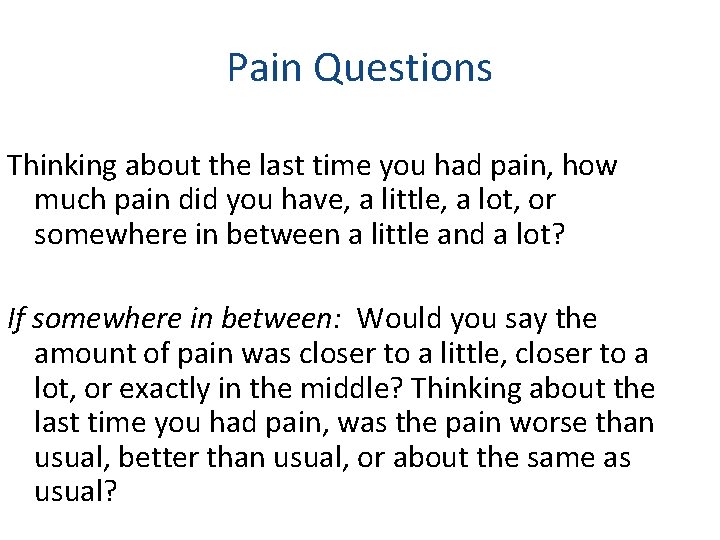 Pain Questions

Thinking about the last time you had pain, how much pain did you have, a little, a lot, or somewhere in between a little and a lot?

If somewhere in between: Would you say the amount of pain was closer to a little, closer to a lot, or exactly in the middle? Thinking about the last time you had pain, was the pain worse than usual, better than usual, or about the same as usual?